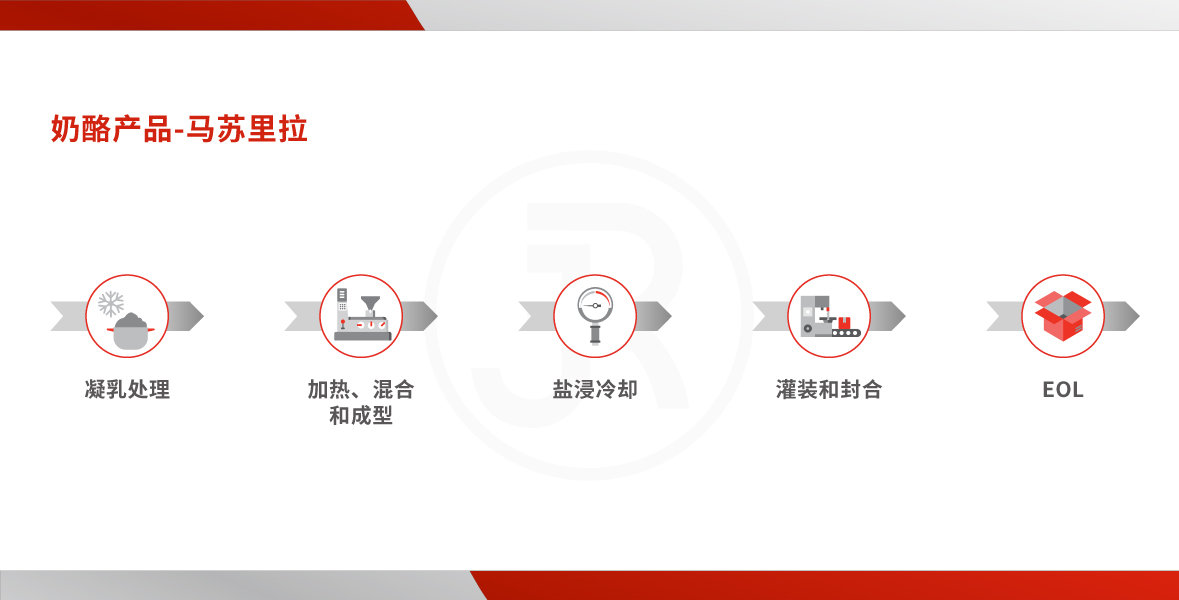 奶酪产品-马苏里拉

凝乳处理

加热、混合和成型

盐浸冷却

灌装和封合

EOL